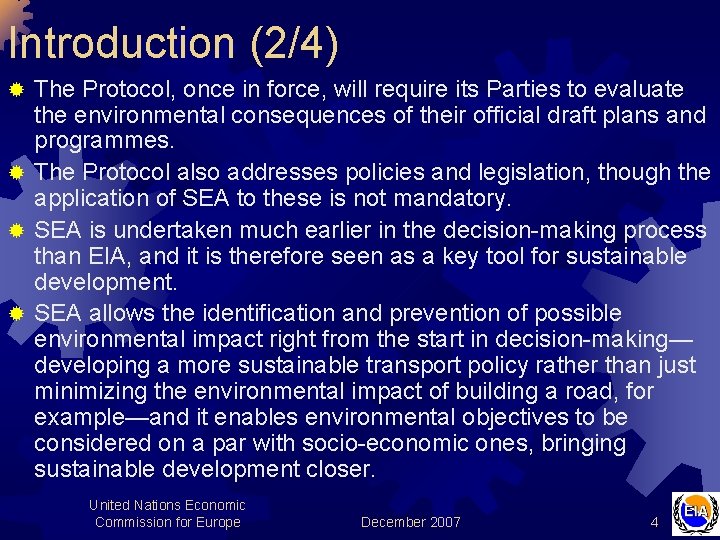 Introduction (2/4)

The Protocol, once in force, will require its Parties to evaluate the environmental consequences of their official draft plans and programmes.

The Protocol also addresses policies and legislation, though the application of SEA to these is not mandatory.

SEA is undertaken much earlier in the decision-making process than EIA, and it is therefore seen as a key tool for sustainable development.

SEA allows the identification and prevention of possible environmental impact right from the start in decision-making—developing a more sustainable transport policy rather than just minimizing the environmental impact of building a road, for example—and it enables environmental objectives to be considered on a par with socio-economic ones, bringing sustainable development closer.

United Nations Economic Commission for Europe

December 2007

4

EIA